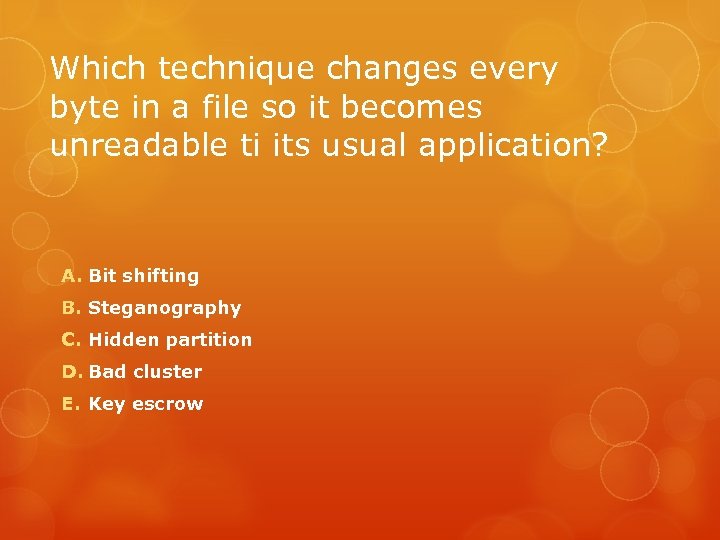 Which technique changes every byte in a file so it becomes unreadable ti its usual application?

A. Bit shifting
B. Steganography
C. Hidden partition
D. Bad cluster
E. Key escrow